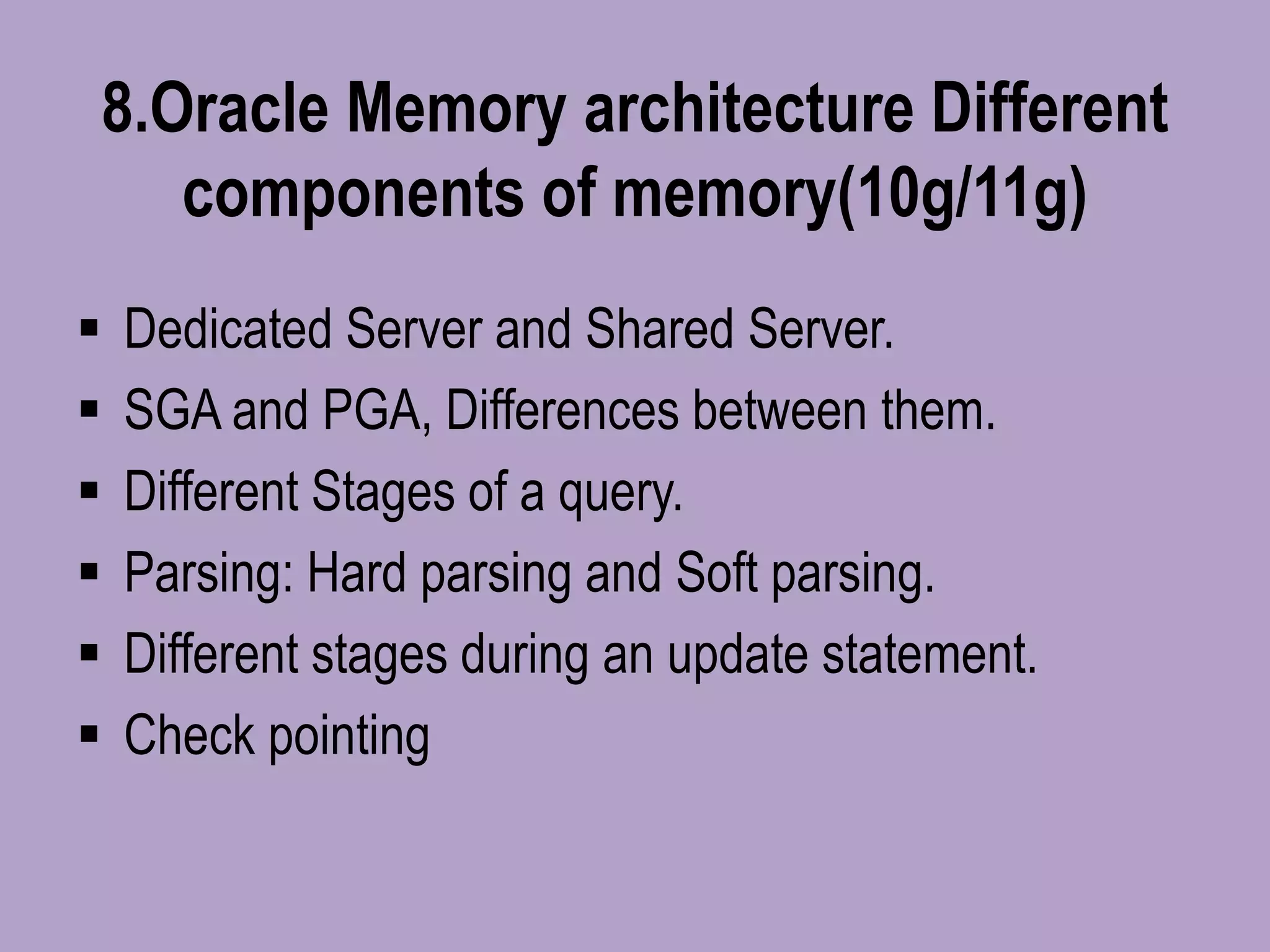 8.Oracle Memory architecture Different components of memory(10g/11g)

▪ Dedicated Server and Shared Server.
▪ SGA and PGA, Differences between them.
▪ Different Stages of a query.
▪ Parsing: Hard parsing and Soft parsing.
▪ Different stages during an update statement.
▪ Check pointing